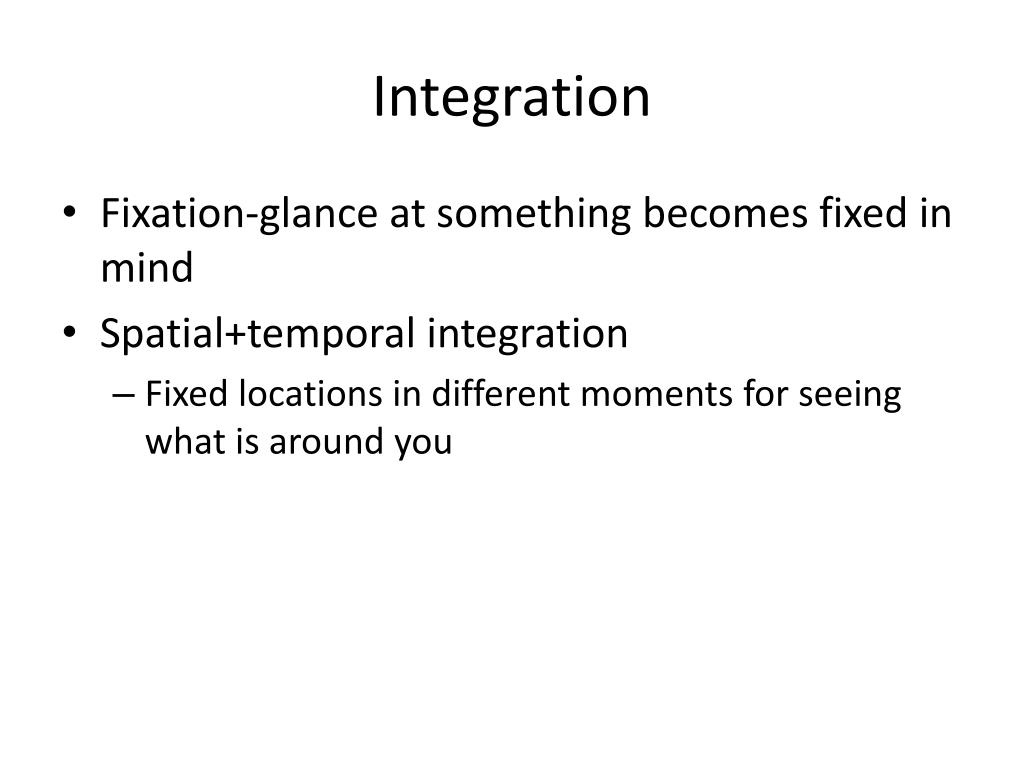 Integration

• Fixation-glance at something becomes fixed in mind
• Spatial+temporal integration
– Fixed locations in different moments for seeing what is around you